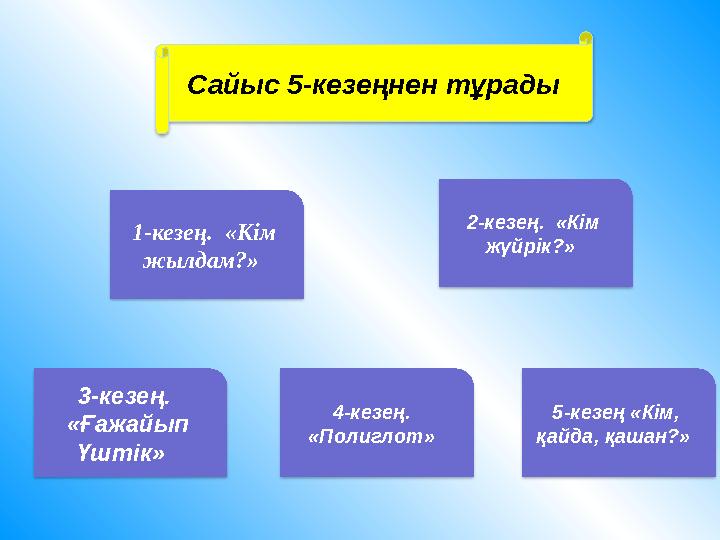 Сайыс 5-кезеңнен тұрады

1-кезең. «Кім жылдам?»

2-кезең. «Кім жүйрік?»

3-кезең. «Ғажайып Үштік»

4-кезең. «Полиглот»

5-кезең «Кім, қайда, қашан?»